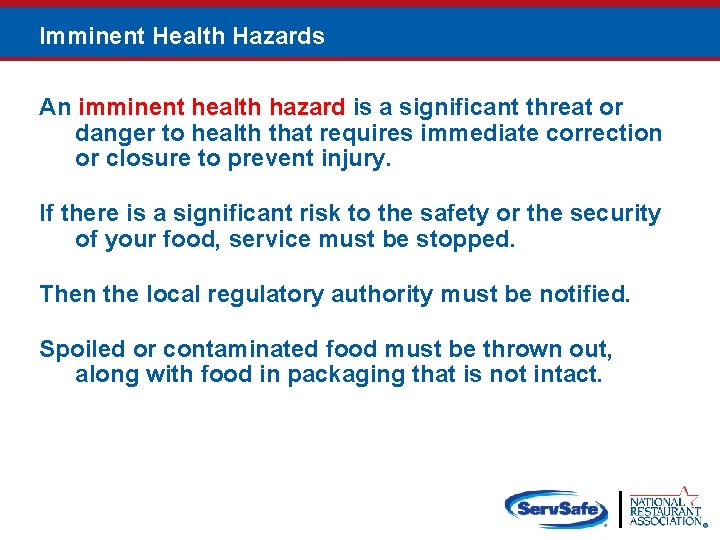 Imminent Health Hazards

An imminent health hazard is a significant threat or danger to health that requires immediate correction or closure to prevent injury.

If there is a significant risk to the safety or the security of your food, service must be stopped.

Then the local regulatory authority must be notified.

Spoiled or contaminated food must be thrown out, along with food in packaging that is not intact.

ServSafe®

NATIONAL RESTAURANT ASSOCIATION®